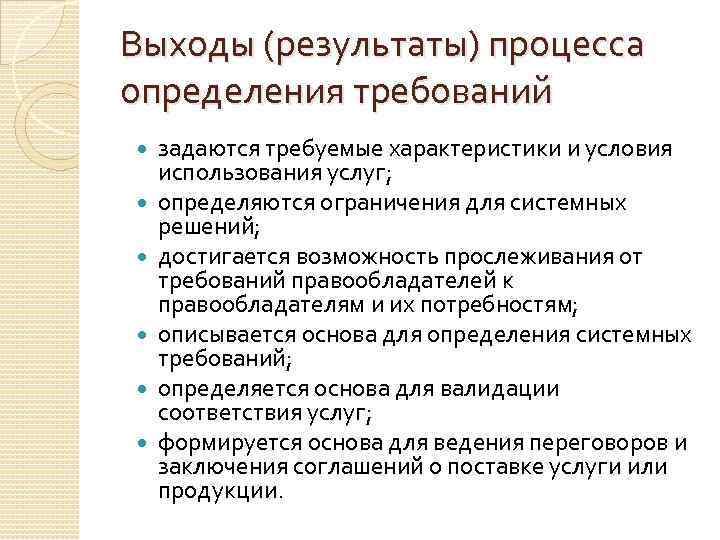 Выходы (результаты) процесса определения требований

- задаются требуемые характеристики и условия использования услуг;
- определяются ограничения для системных решений;
- достигается возможность прослеживания от требований правообладателей к правообладателям и их потребностям;
- описывается основа для определения системных требований;
- определяется основа для валидации соответствия услуг;
- формируется основа для ведения переговоров и заключения соглашений о поставке услуги или продукции.